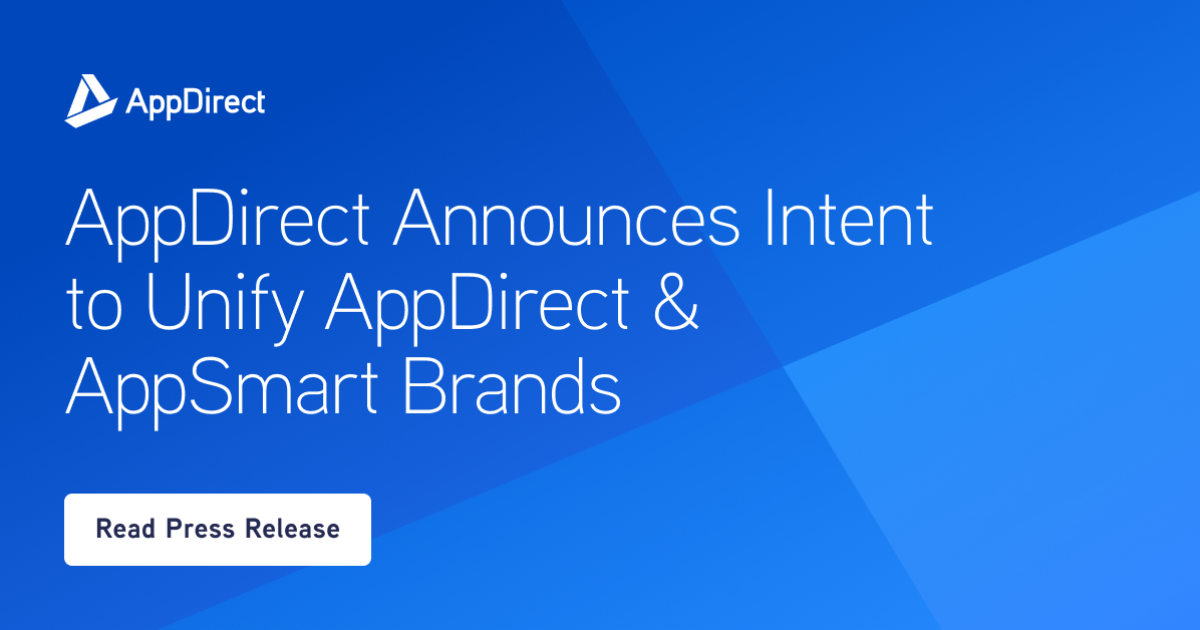 AppDirect

AppDirect Announces Intent to Unify AppDirect & AppSmart Brands

Read Press Release